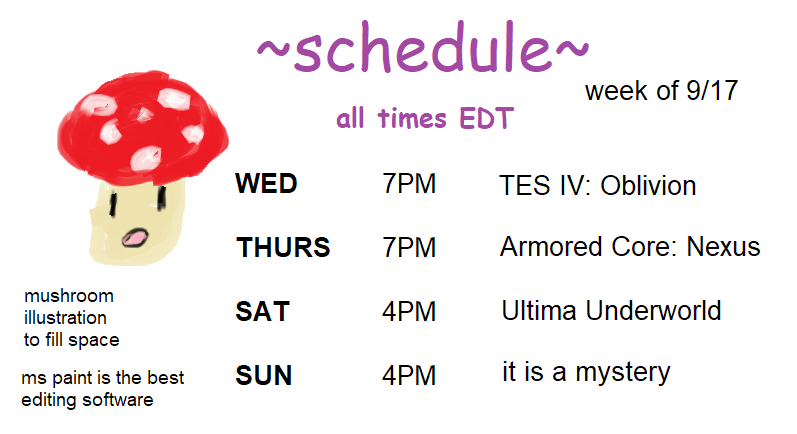 ~schedule~

week of 9/17

all times EDT

| WED | 7PM | TES IV: Oblivion |
|---|---|---|
| THURS | 7PM | Armored Core: Nexus |
| SAT | 4PM | Ultima Underworld |
| SUN | 4PM | it is a mystery |

mushroom illustration to fill space

ms paint is the best editing software